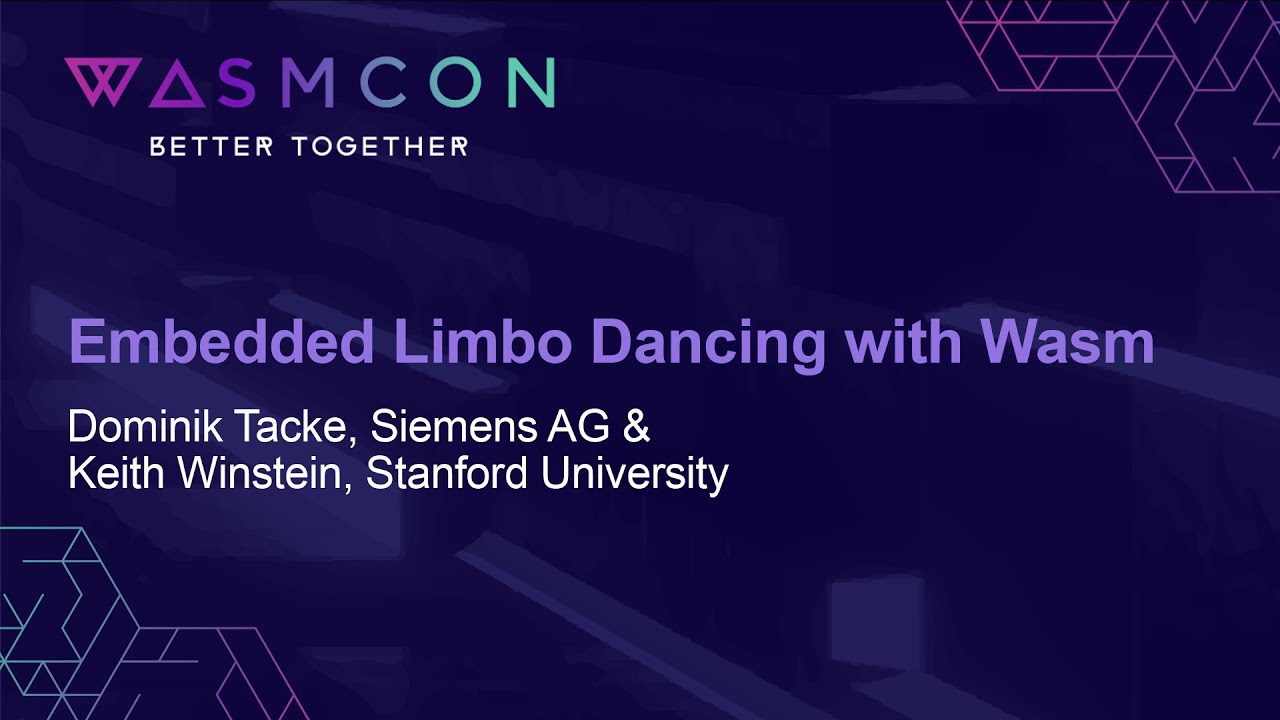 WASMCON
BETTER TOGETHER

Embedded Limbo Dancing with Wasm

Dominik Tacke, Siemens AG &
Keith Winstein, Stanford University